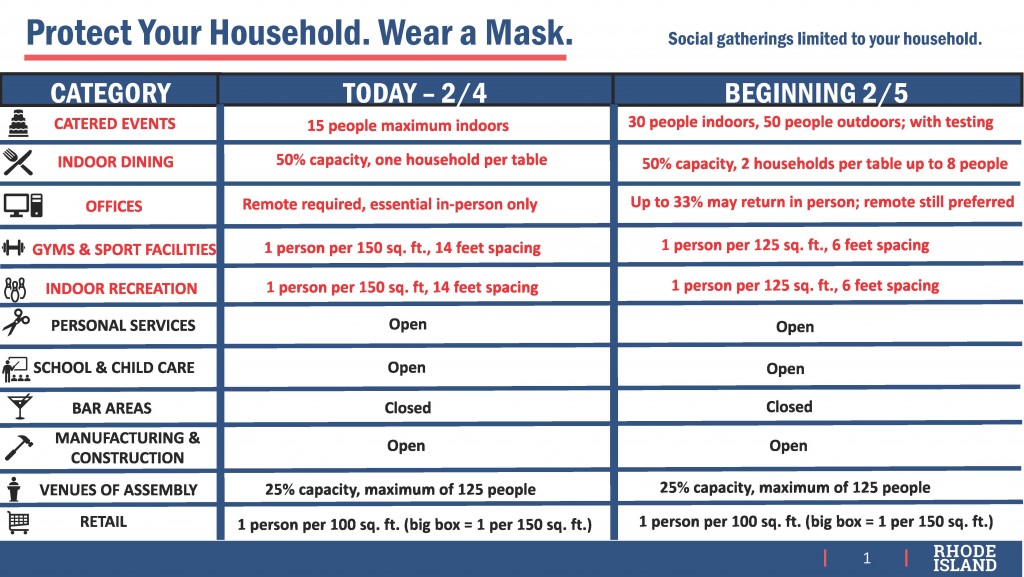 Protect Your Household. Wear a Mask.

Social gatherings limited to your household.

| CATEGORY | TODAY – 2/4 | BEGINNING 2/5 |
|---|---|---|
| CATERED EVENTS | 15 people maximum indoors | 30 people indoors, 50 people outdoors; with testing |
| INDOOR DINING | 50% capacity, one household per table | 50% capacity, 2 households per table up to 8 people |
| OFFICES | Remote required, essential in-person only | Up to 33% may return in person; remote still preferred |
| GYMS & SPORT FACILITIES | 1 person per 150 sq. ft., 14 feet spacing | 1 person per 125 sq. ft., 6 feet spacing |
| INDOOR RECREATION | 1 person per 150 sq. ft, 14 feet spacing | 1 person per 125 sq. ft., 6 feet spacing |
| PERSONAL SERVICES | Open | Open |
| SCHOOL & CHILD CARE | Open | Open |
| BAR AREAS | Closed | Closed |
| MANUFACTURING & CONSTRUCTION | Open | Open |
| VENUES OF ASSEMBLY | 25% capacity, maximum of 125 people | 25% capacity, maximum of 125 people |
| RETAIL | 1 person per 100 sq. ft. (big box = 1 per 150 sq. ft.) | 1 person per 100 sq. ft. (big box = 1 per 150 sq. ft.) |

1

RHODE ISLAND